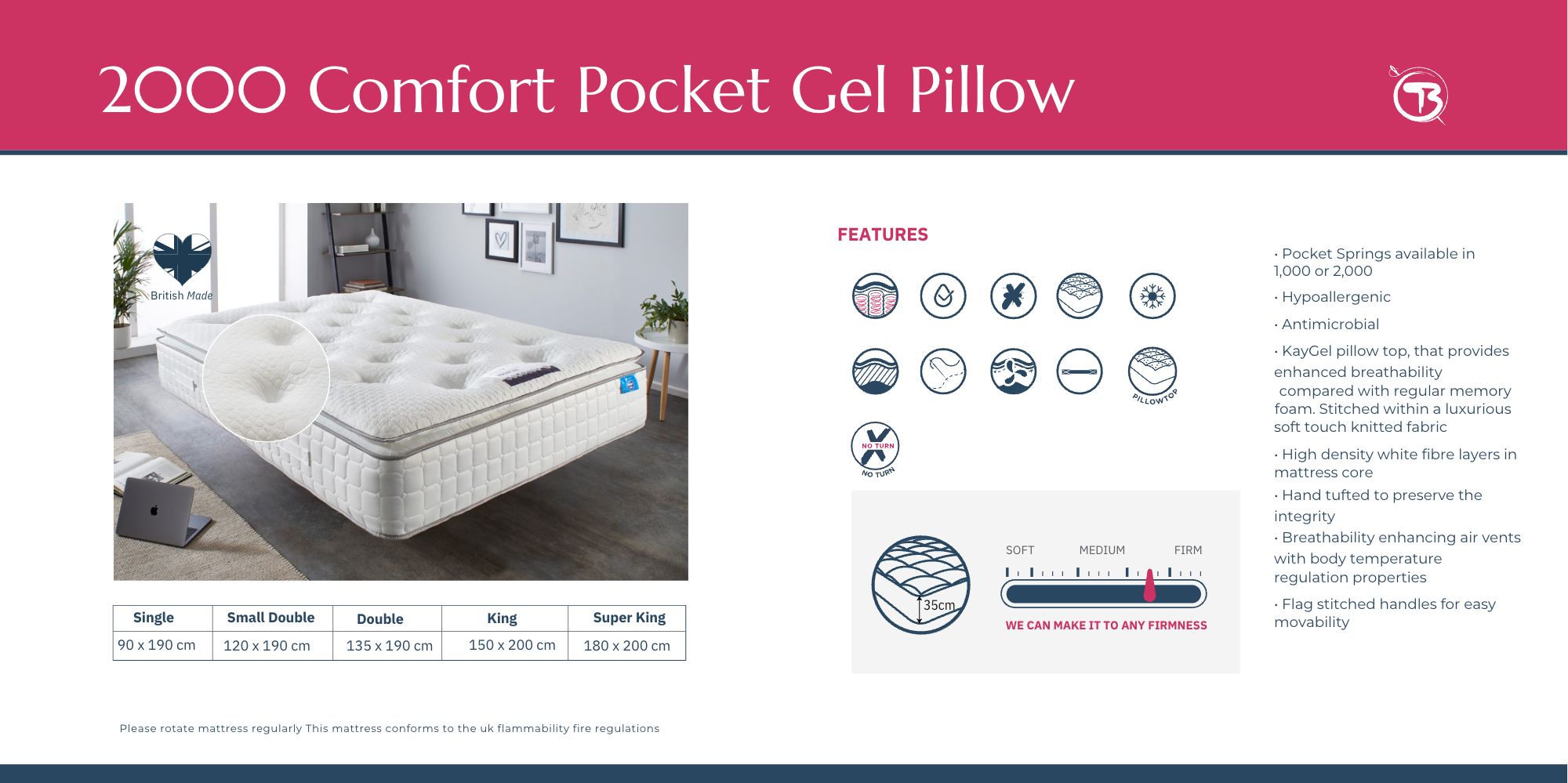 2000 Comfort Pocket Gel Pillow

British Made

| Single | Small Double | Double | King | Super King |
|---|---|---|---|---|
| 90 x 190 cm | 120 x 190 cm | 135 x 190 cm | 150 x 200 cm | 180 x 200 cm |

Please rotate mattress regularly This mattress conforms to the uk flammability fire regulations

FEATURES

PILLOWTOP

NO TURN
NO TURN

35cm

SOFT MEDIUM FIRM

WE CAN MAKE IT TO ANY FIRMNESS

• Pocket Springs available in 1,000 or 2,000

• Hypoallergenic

• Antimicrobial

• KayGel pillow top, that provides enhanced breathability compared with regular memory foam. Stitched within a luxurious soft touch knitted fabric

• High density white fibre layers in mattress core

• Hand tufted to preserve the integrity

• Breathability enhancing air vents with body temperature regulation properties

• Flag stitched handles for easy movability